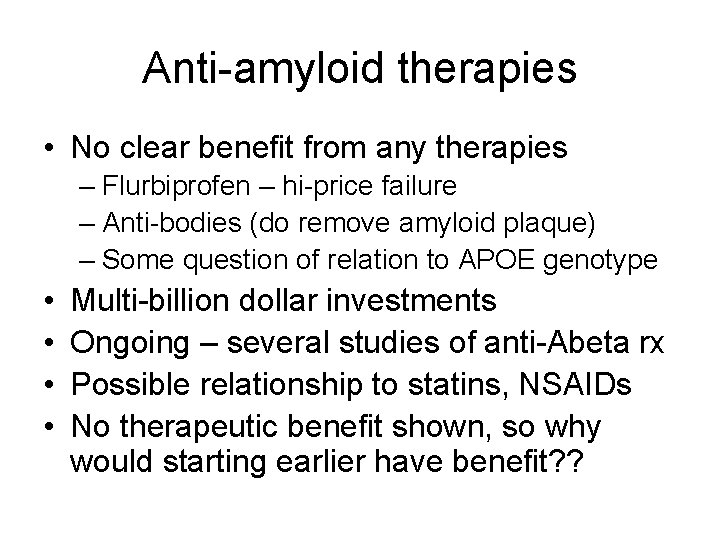 Anti-amyloid therapies

• No clear benefit from any therapies
– Flurbiprofen – hi-price failure
– Anti-bodies (do remove amyloid plaque)
– Some question of relation to APOE genotype
• Multi-billion dollar investments
• Ongoing – several studies of anti-Abeta rx
• Possible relationship to statins, NSAIDs
• No therapeutic benefit shown, so why would starting earlier have benefit??